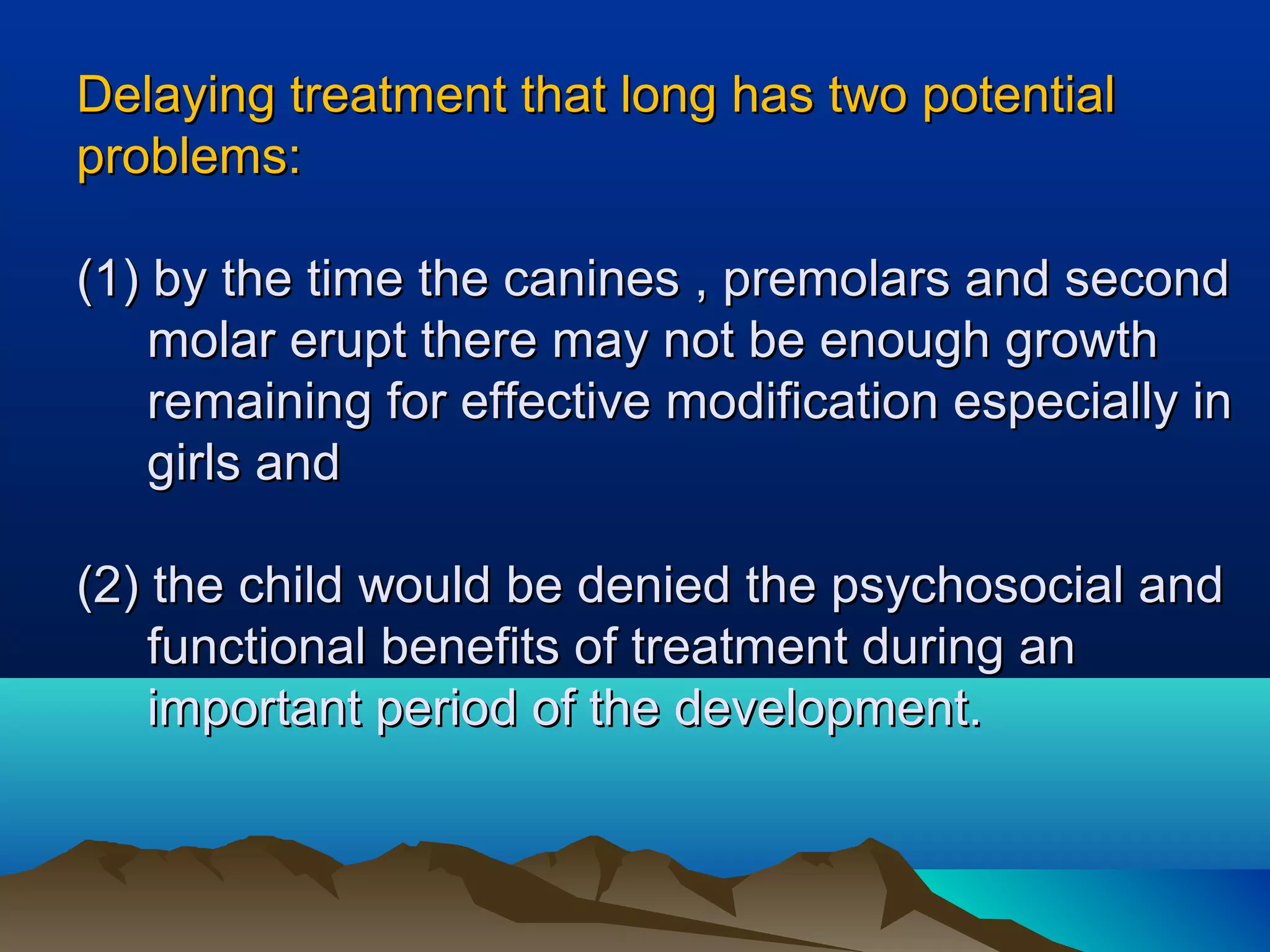 Delaying treatment that long has two potential problems:

(1) by the time the canines , premolars and second molar erupt there may not be enough growth remaining for effective modification especially in girls and

(2) the child would be denied the psychosocial and functional benefits of treatment during an important period of the development.